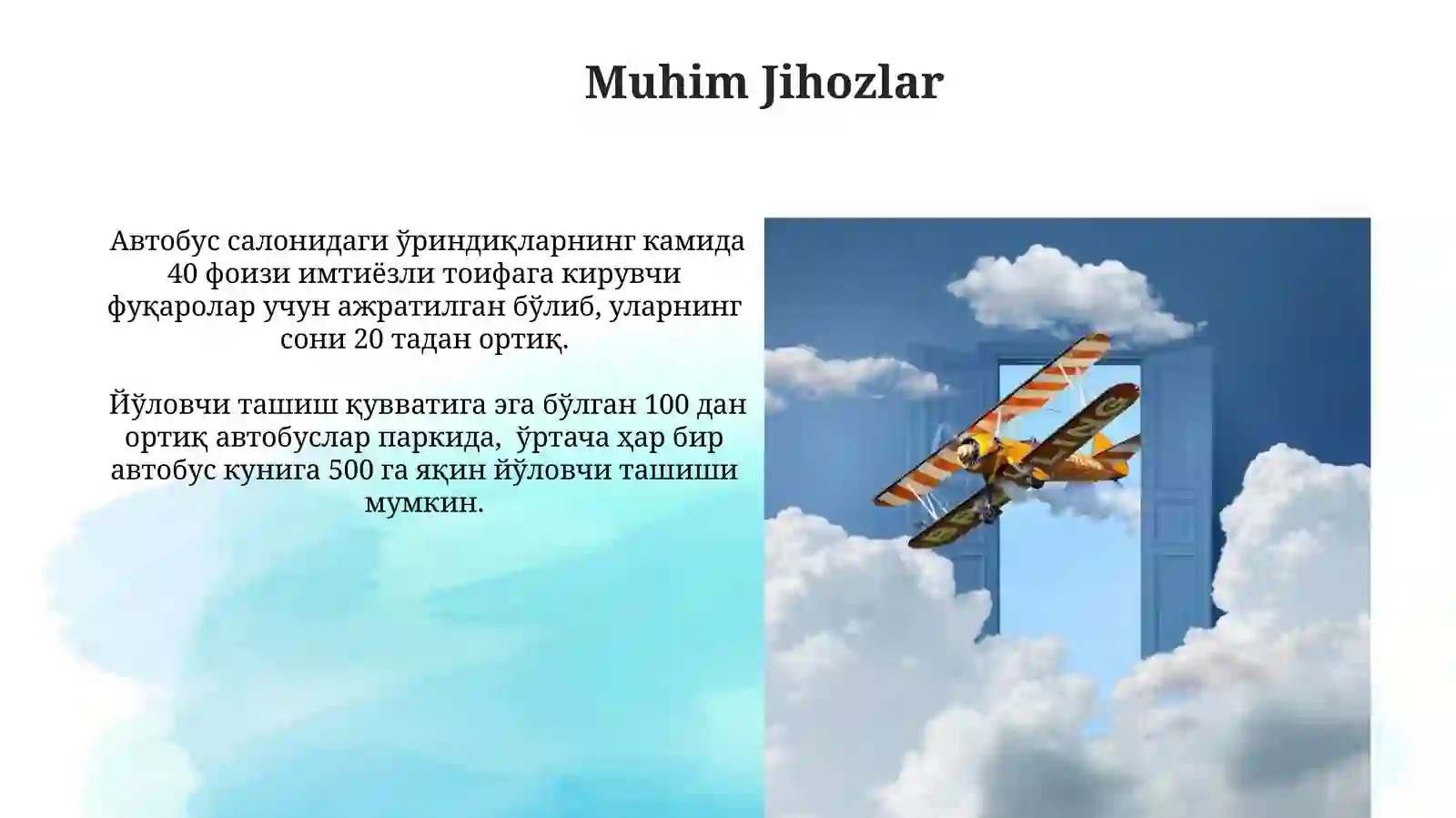 Muhim Jihozlar

Автобус салонидаги ўриндиқларнинг камида 40 фоизи имтиёзли тоифага кирувчи фуқаролар учун ажратилган бўлиб, уларнинг сони 20 тадан ортиқ.

Йўловчи ташиш қувватига эга бўлган 100 дан ортиқ автобуслар паркида, ўртача ҳар бир автобус кунига 500 га яқин йўловчи ташиши мумкин.

BREITLING